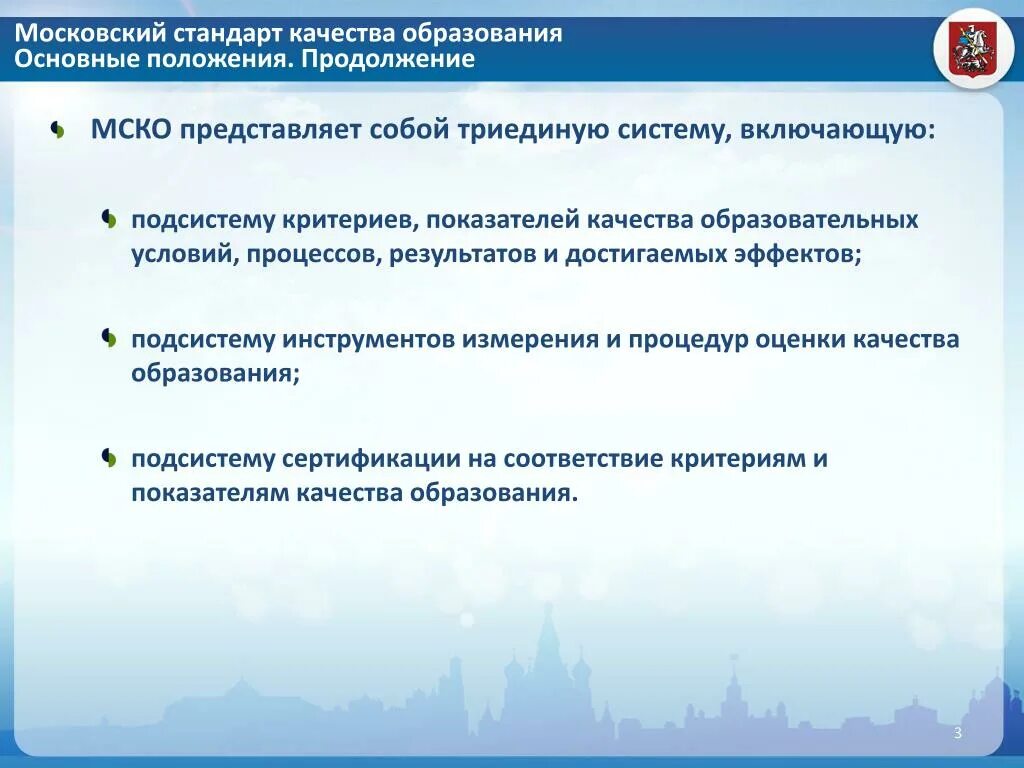 Московский стандарт качества образования
Основные положения. Продолжение

МСКО представляет собой триединую систему, включающую:

подсистему критериев, показателей качества образовательных условий, процессов, результатов и достигаемых эффектов;

подсистему инструментов измерения и процедур оценки качества образования;

подсистему сертификации на соответствие критериям и показателям качества образования.

3